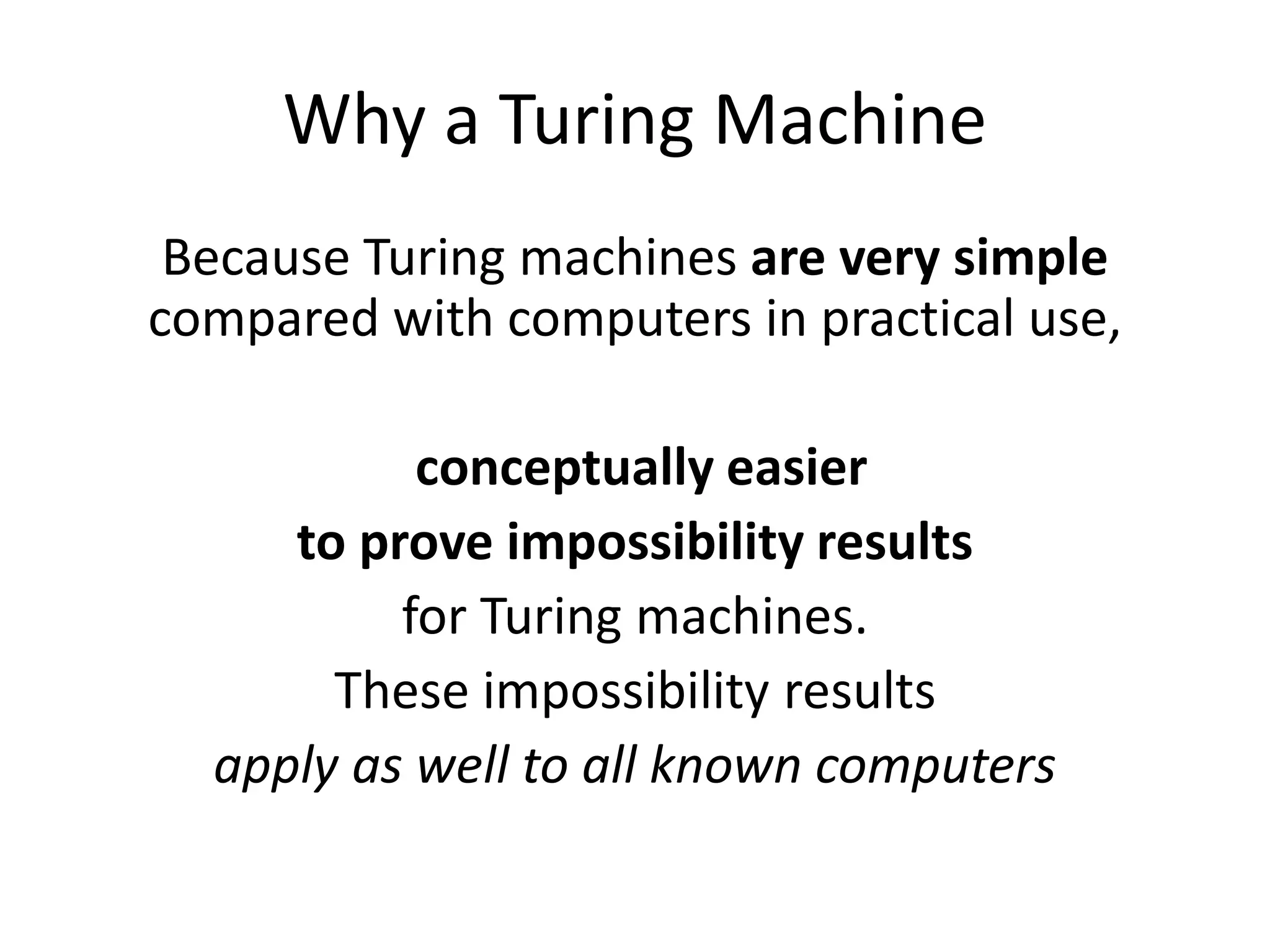 Why a Turing Machine

Because Turing machines are very simple compared with computers in practical use,

conceptually easier
to prove impossibility results
for Turing machines.
These impossibility results
apply as well to all known computers